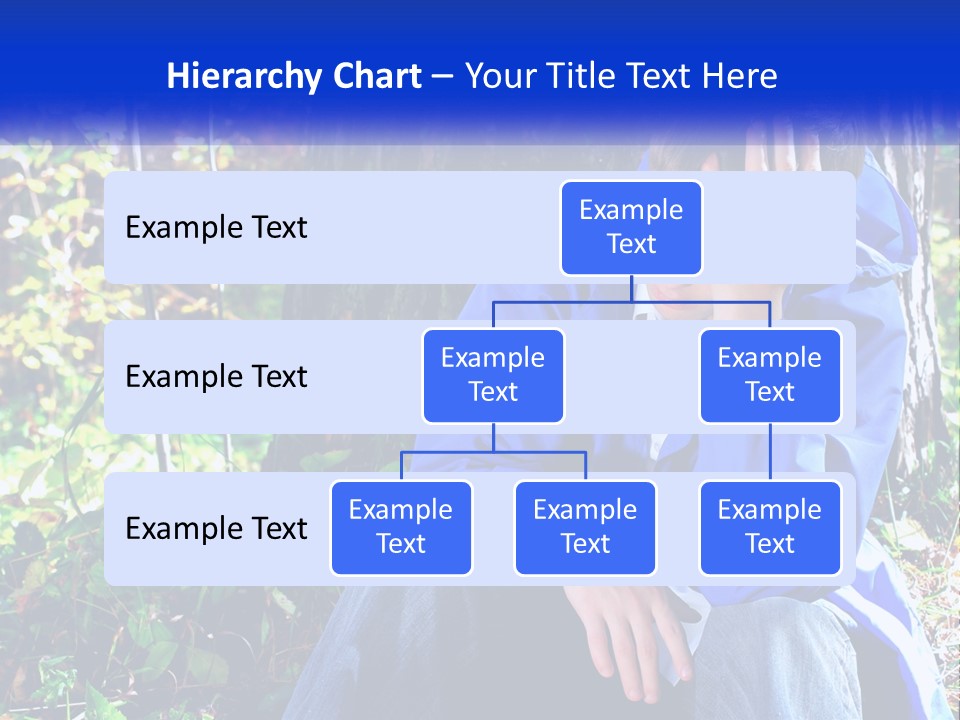 Hierarchy Chart – Your Title Text Here

Example Text

Example Text

Example Text

Example Text

Example Text

Example Text

Example Text

Example Text

Example Text